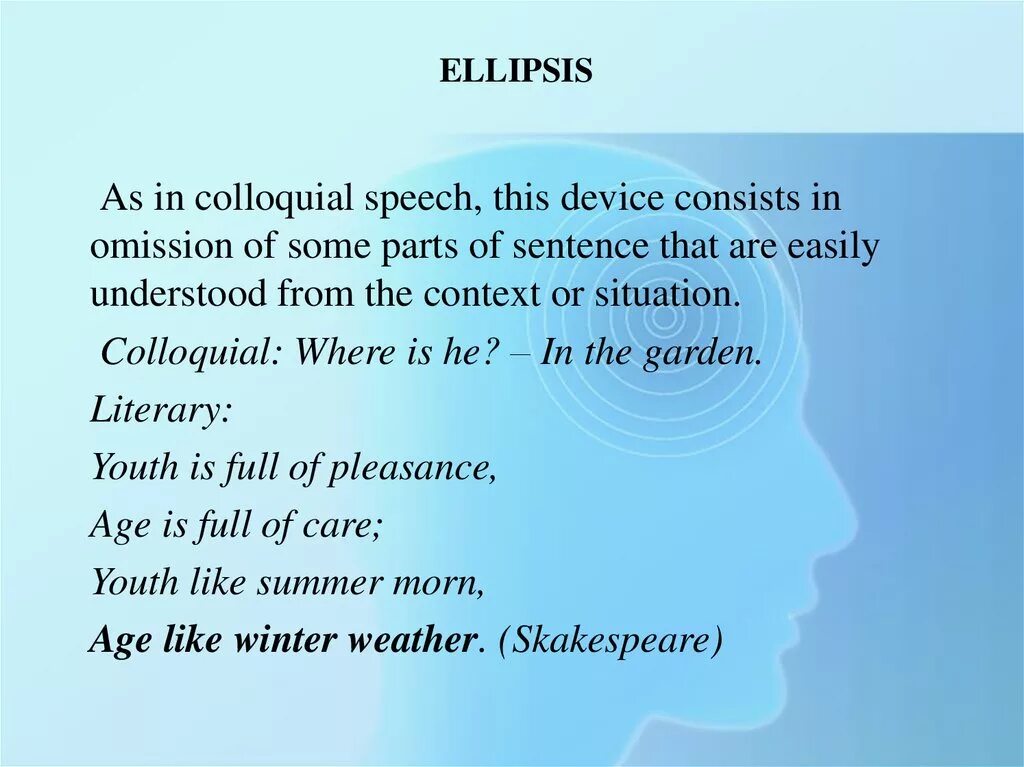 ELLIPSIS

As in colloquial speech, this device consists in omission of some parts of sentence that are easily understood from the context or situation.

Colloquial: Where is he? – In the garden.

Literary:

Youth is full of pleasance,

Age is full of care;

Youth like summer morn,

Age like winter weather. (Skakespeare)